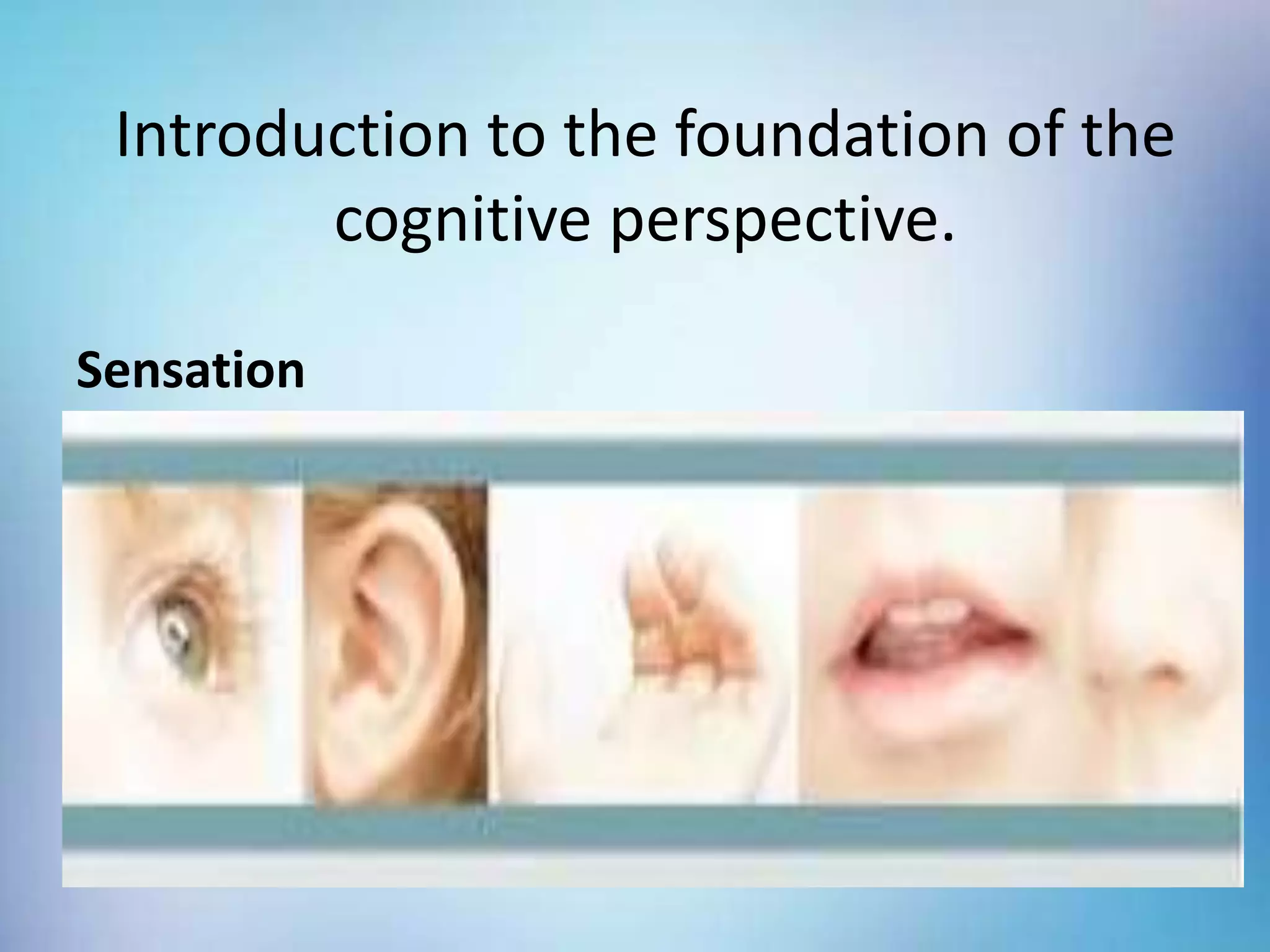 Introduction to the foundation of the cognitive perspective.

Sensation